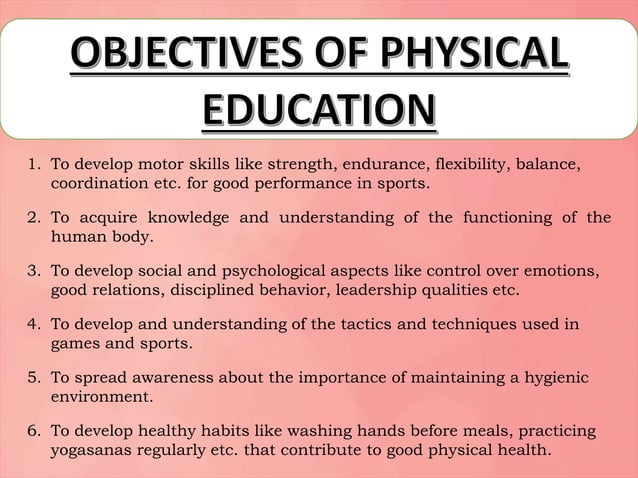 OBJECTIVES OF PHYSICAL EDUCATION

1. To develop motor skills like strength, endurance, flexibility, balance, coordination etc. for good performance in sports.

2. To acquire knowledge and understanding of the functioning of the human body.

3. To develop social and psychological aspects like control over emotions, good relations, disciplined behavior, leadership qualities etc.

4. To develop and understanding of the tactics and techniques used in games and sports.

5. To spread awareness about the importance of maintaining a hygienic environment.

6. To develop healthy habits like washing hands before meals, practicing yogasanas regularly etc. that contribute to good physical health.